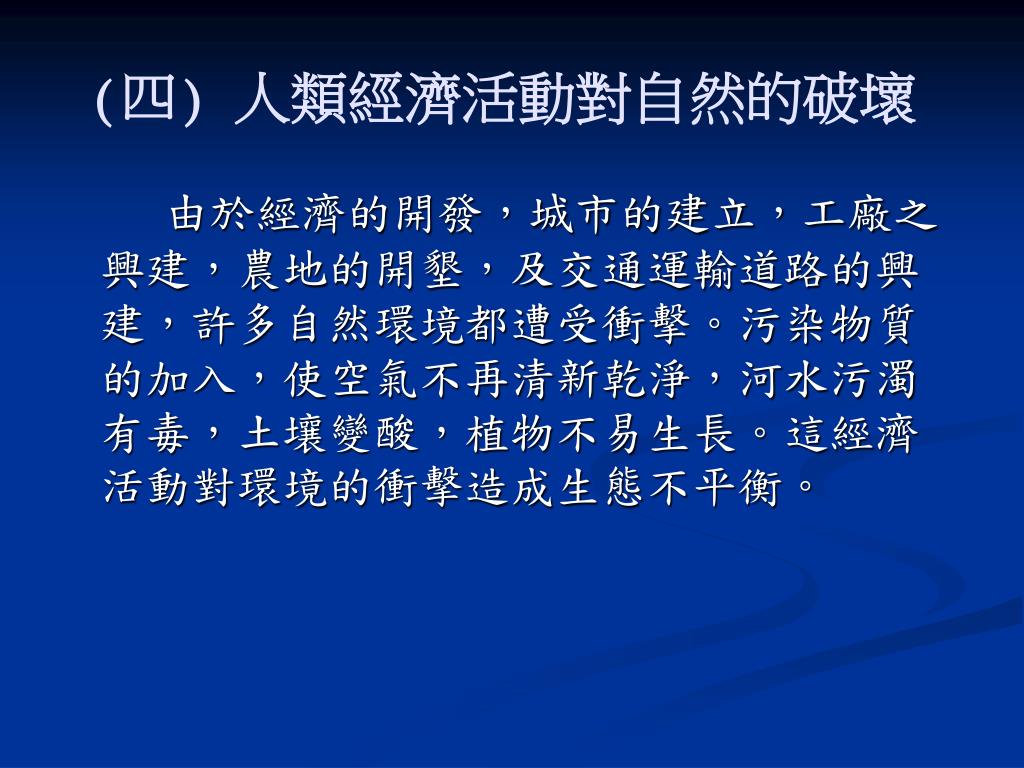 (四) 人類經濟活動對自然的破壞

由於經濟的開發，城市的建立，工廠之興建，農地的開墾，及交通運輸道路的興建，許多自然環境都遭受衝擊。污染物質的加入，使空氣不再清新乾淨，河水污濁有毒，土壤變酸，植物不易生長。這經濟活動對環境的衝擊造成生態不平衡。